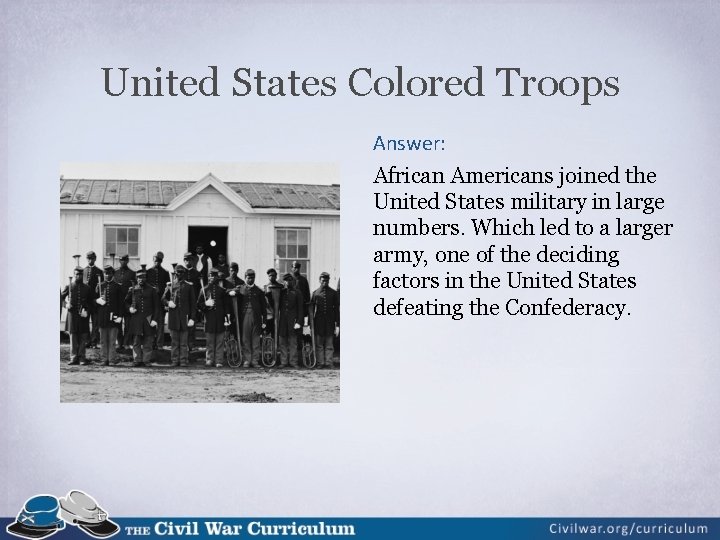 United States Colored Troops

Answer:

African Americans joined the United States military in large numbers. Which led to a larger army, one of the deciding factors in the United States defeating the Confederacy.

THE Civil War Curriculum

Civilwar.org/curriculum